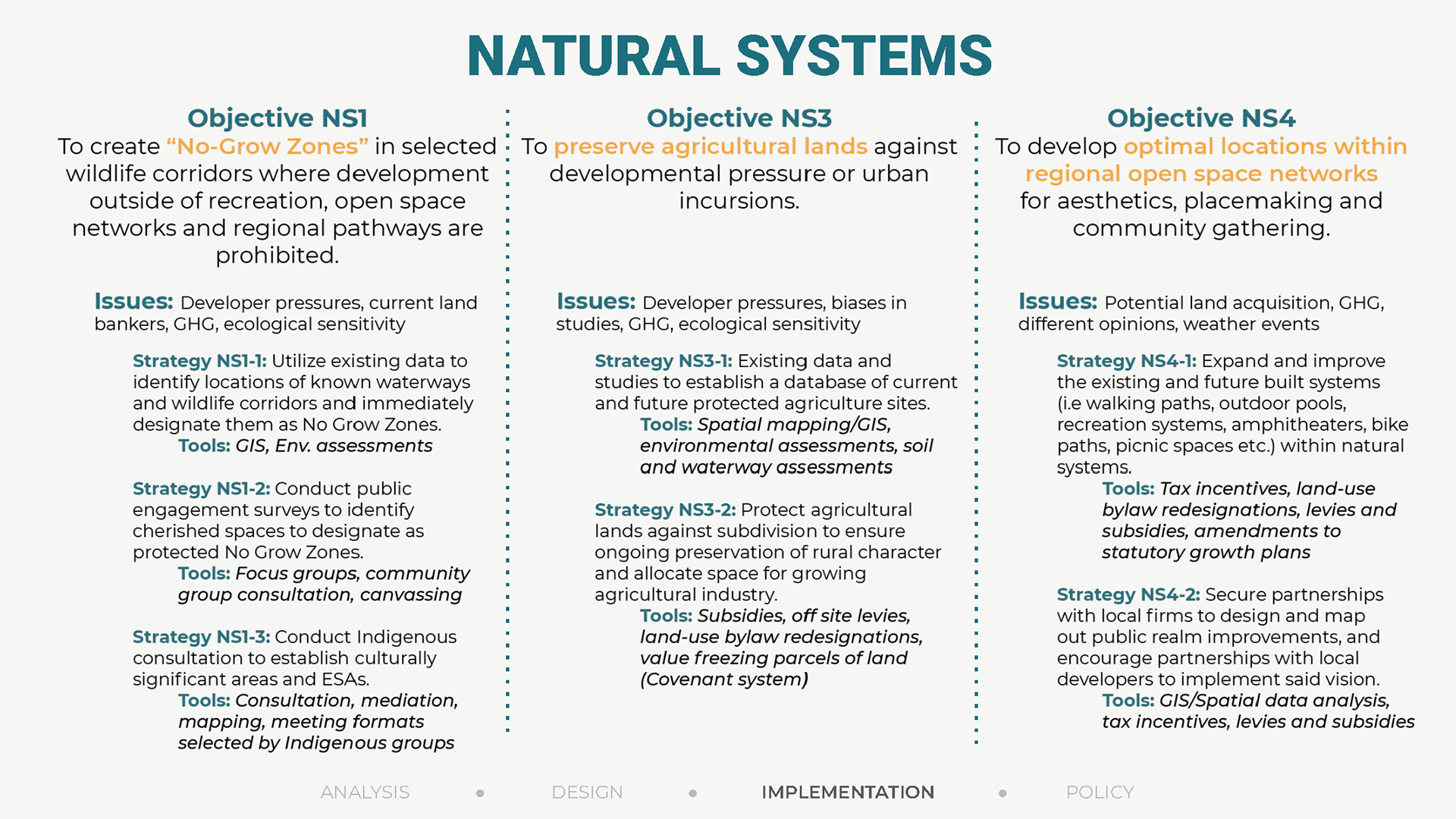 NATURAL SYSTEMS

Objective NS1
To create “No-Grow Zones” in selected wildlife corridors where development outside of recreation, open space networks and regional pathways are prohibited.

Issues: Developer pressures, current land bankers, GHG, ecological sensitivity

Strategy NS1-1: Utilize existing data to identify locations of known waterways and wildlife corridors and immediately designate them as No Grow Zones.
Tools: GIS, Env. assessments

Strategy NS1-2: Conduct public engagement surveys to identify cherished spaces to designate as protected No Grow Zones.
Tools: Focus groups, community group consultation, canvassing

Strategy NS1-3: Conduct Indigenous consultation to establish culturally significant areas and ESAs.
Tools: Consultation, mediation, mapping, meeting formats selected by Indigenous groups

Objective NS3
To preserve agricultural lands against developmental pressure or urban incursions.

Issues: Developer pressures, biases in studies, GHG, ecological sensitivity

Strategy NS3-1: Existing data and studies to establish a database of current and future protected agriculture sites.
Tools: Spatial mapping/GIS, environmental assessments, soil and waterway assessments

Strategy NS3-2: Protect agricultural lands against subdivision to ensure ongoing preservation of rural character and allocate space for growing agricultural industry.
Tools: Subsidies, off site levies, land-use bylaw redesignations, value freezing parcels of land (Covenant system)

Objective NS4
To develop optimal locations within regional open space networks for aesthetics, placemaking and community gathering.

Issues: Potential land acquisition, GHG, different opinions, weather events

Strategy NS4-1: Expand and improve the existing and future built systems (i.e walking paths, outdoor pools, recreation systems, amphitheaters, bike paths, picnic spaces etc.) within natural systems.
Tools: Tax incentives, land-use bylaw redesignations, levies and subsidies, amendments to statutory growth plans

Strategy NS4-2: Secure partnerships with local firms to design and map out public realm improvements, and encourage partnerships with local developers to implement said vision.
Tools: GIS/Spatial data analysis, tax incentives, levies and subsidies

ANALYSIS • DESIGN • IMPLEMENTATION • POLICY